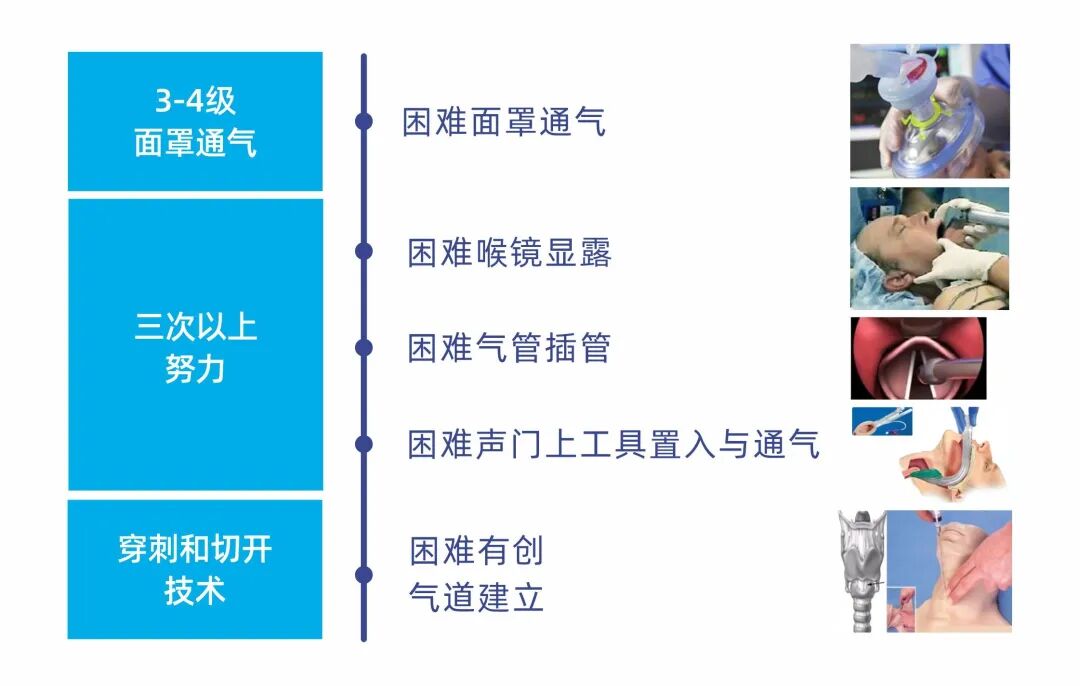 3-4级
面罩通气

三次以上
努力

穿刺和切开
技术

困难面罩通气

困难喉镜显露

困难气管插管

困难声门上工具置入与通气

困难有创
气道建立